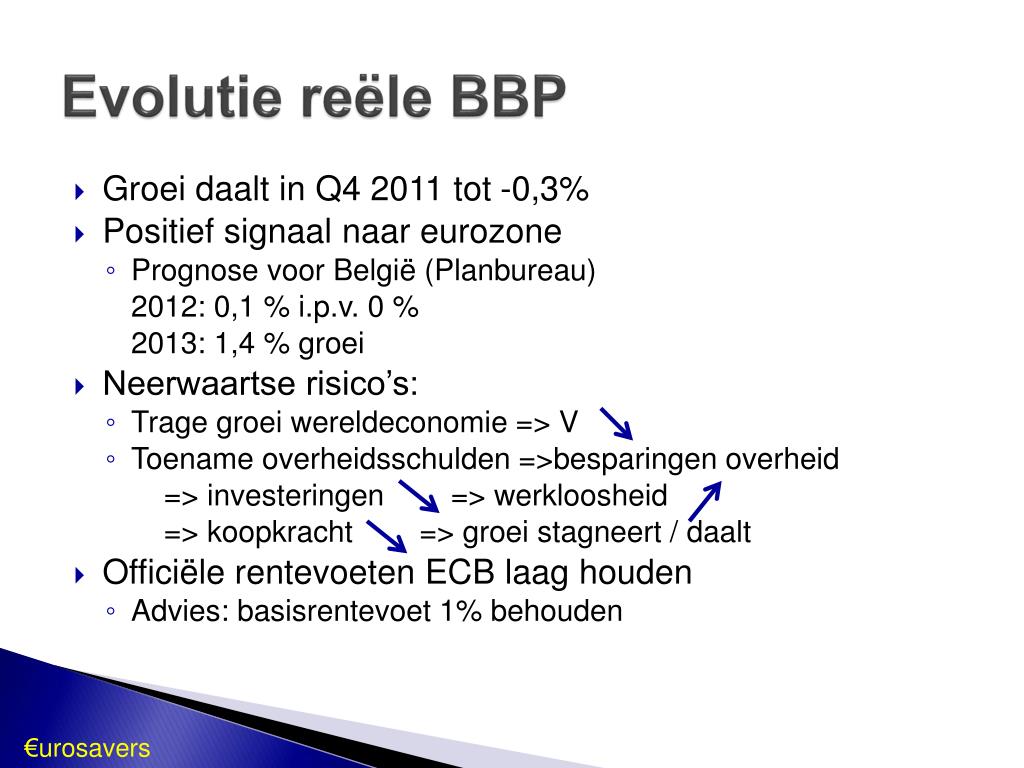 Evolutie reële BBP

Groei daalt in Q4 2011 tot -0,3%

Positief signaal naar eurozone

Prognose voor België (Planbureau)
2012: 0,1 % i.p.v. 0 %
2013: 1,4 % groei

Neerwaartse risico's:

Trage groei wereldeconomie => V

Toename overheidsschulden =>besparingen overheid
=> investeringen => werkloosheid
=> koopkracht => groei stagneert / daalt

Officiële rentevoeten ECB laag houden

Advies: basisrentevoet 1% behouden

€urosavers